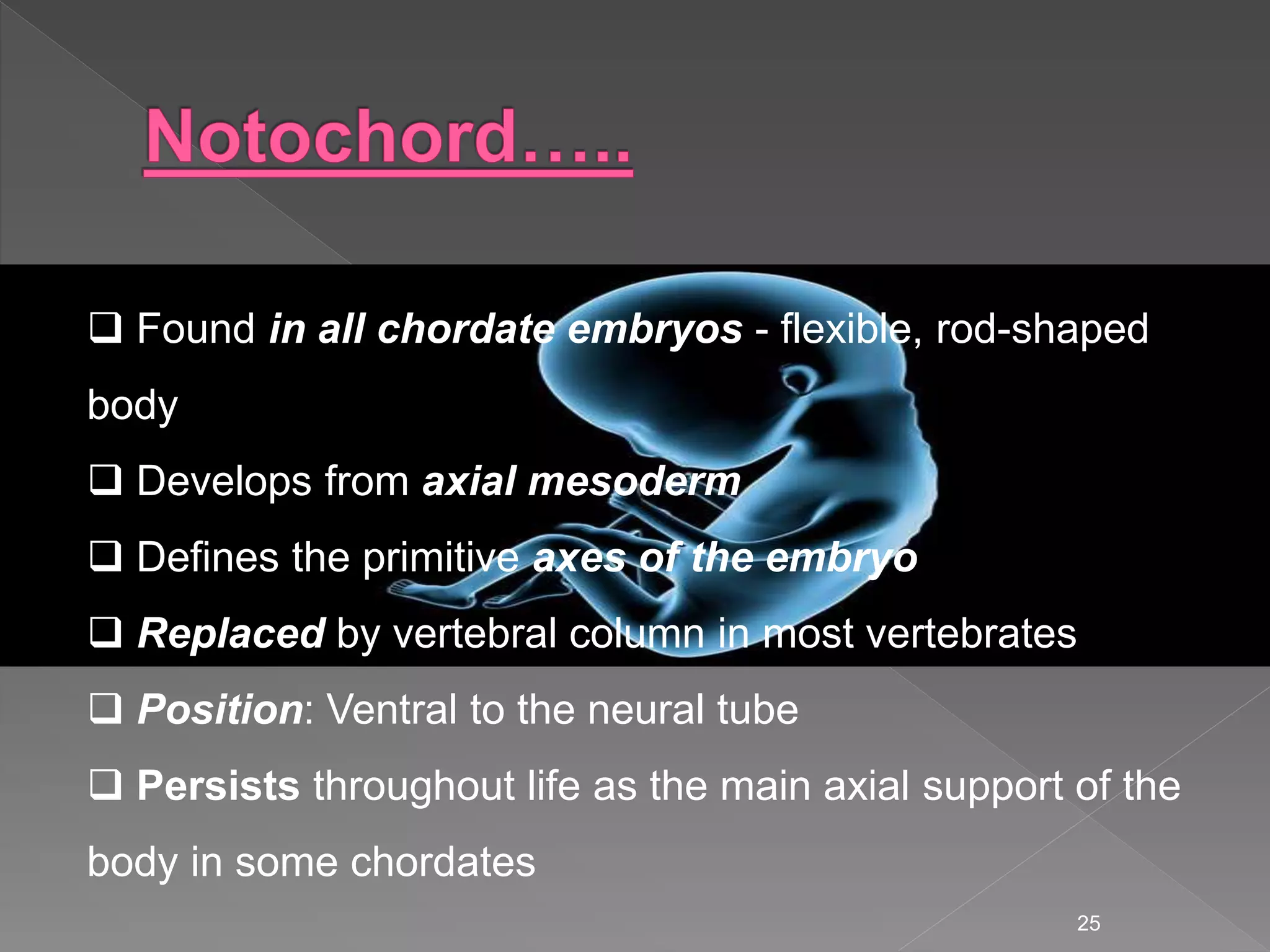 Notochord…..

❑ Found in all chordate embryos - flexible, rod-shaped body

❑ Develops from axial mesoderm

❑ Defines the primitive axes of the embryo

❑ Replaced by vertebral column in most vertebrates

❑ Position: Ventral to the neural tube

❑ Persists throughout life as the main axial support of the body in some chordates

25